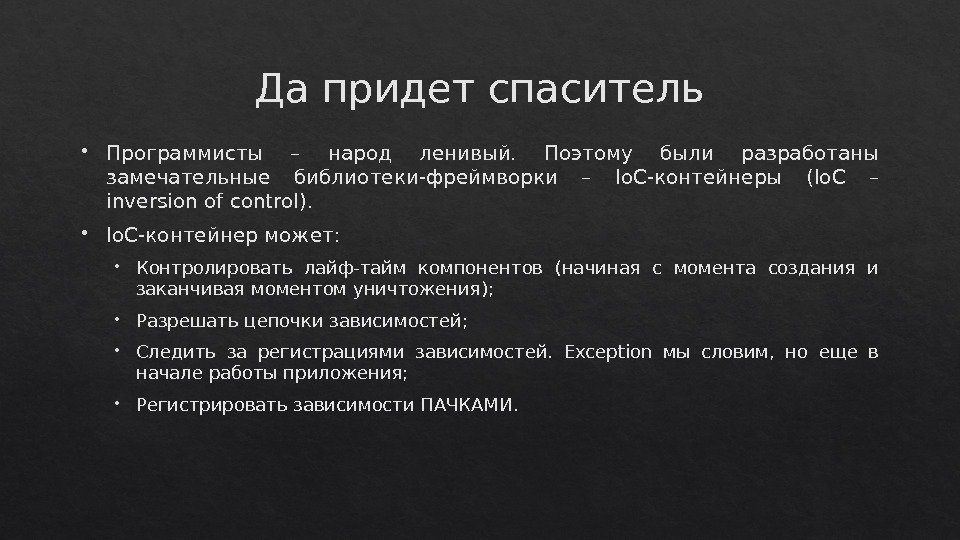 Да придет спаситель

• Программисты – народ ленивый. Поэтому были разработаны замечательные библиотеки-фреймворки – IoC-контейнеры (IoC – inversion of control).

• IoC-контейнер может:

• Контролировать лайф-тайм компонентов (начиная с момента создания и заканчивая моментом уничтожения);

• Разрешать цепочки зависимостей;

• Следить за регистрациями зависимостей. Exception мы словим, но еще в начале работы приложения;

• Регистрировать зависимости ПАЧКАМИ.